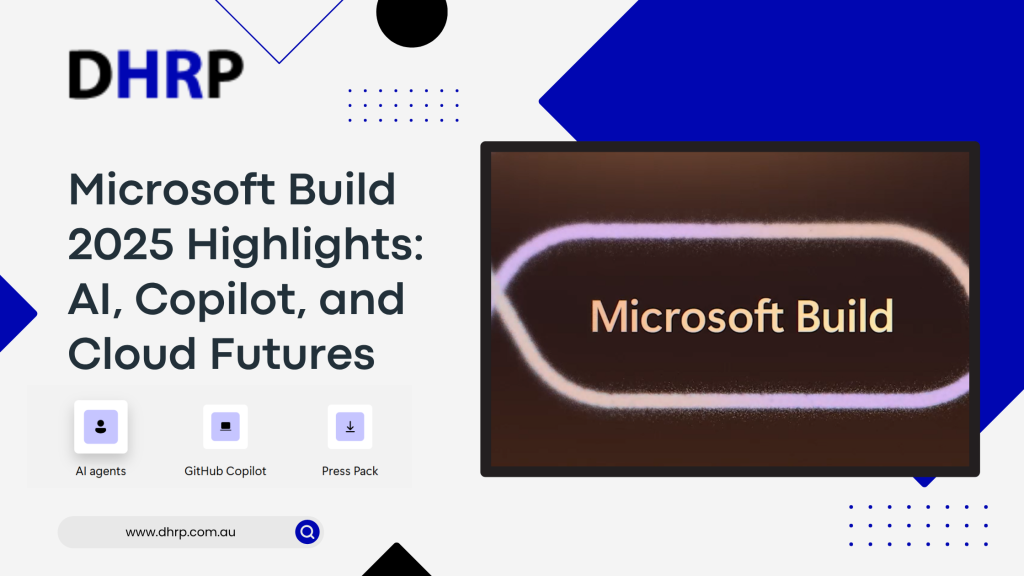 DHRP

Microsoft Build 2025 Highlights: AI, Copilot, and Cloud Futures

AI agents

GitHub Copilot

Press Pack

www.dhrp.com.au

Microsoft Build